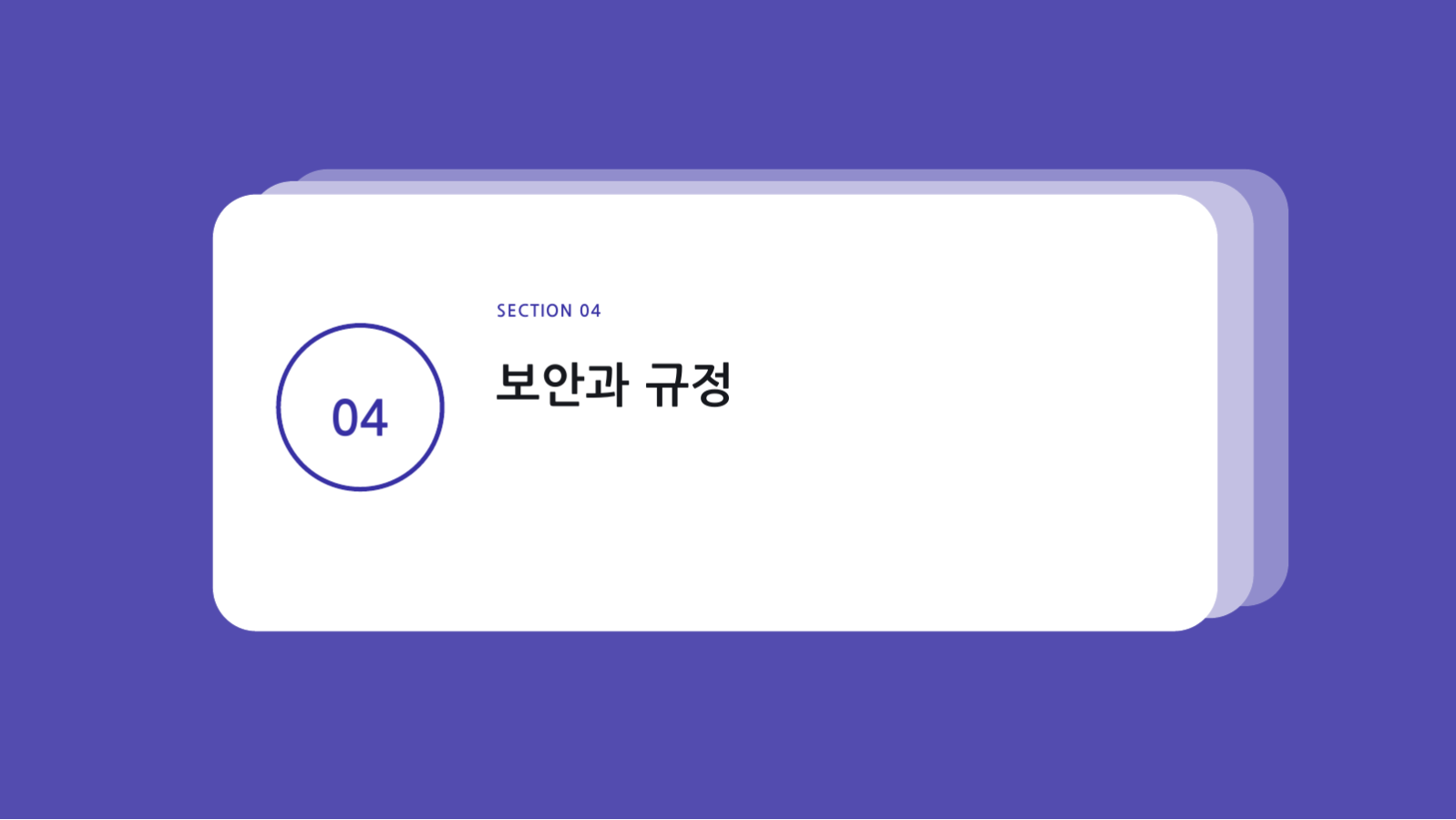 04

SECTION 04

보안과 규정